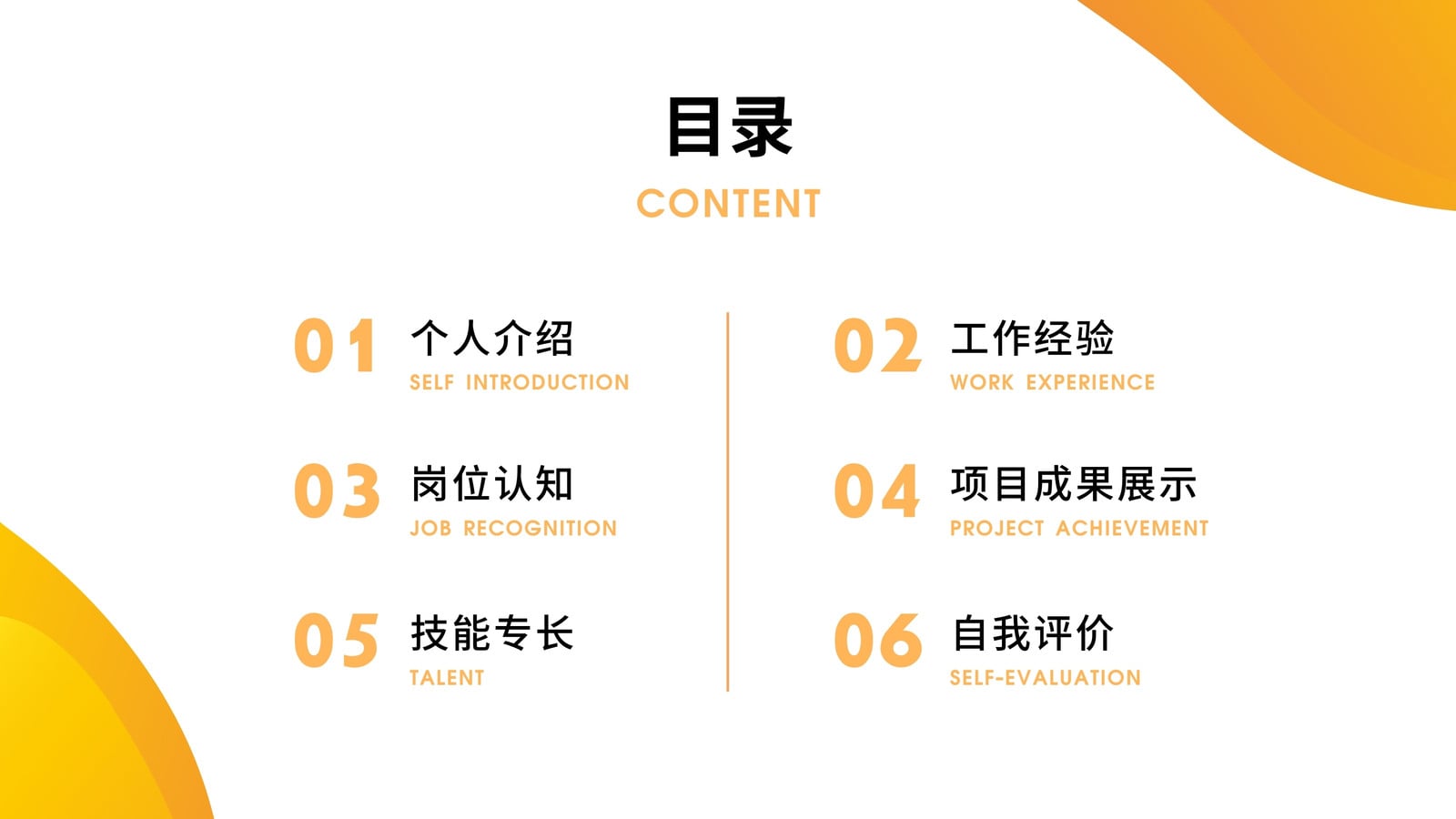 目录
CONTENT

01 个人介绍
SELF INTRODUCTION

03 岗位认知
JOB RECOGNITION

05 技能专长
TALENT

02 工作经验
WORK EXPERIENCE

04 项目成果展示
PROJECT ACHIEVEMENT

06 自我评价
SELF-EVALUATION